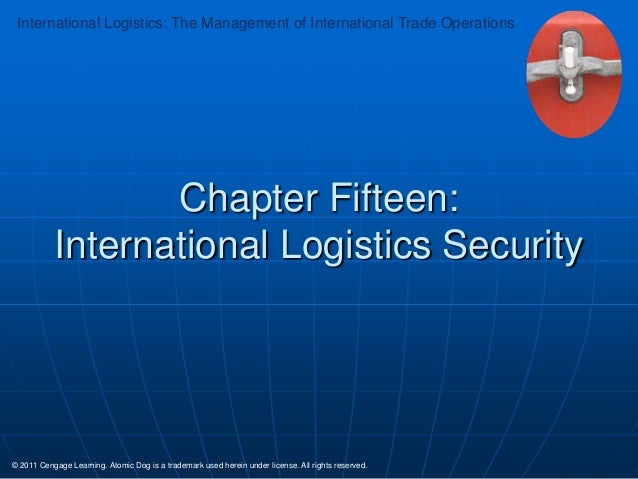 International Logistics: The Management of International Trade Operations

Chapter Fifteen:
International Logistics Security

© 2011 Cengage Learning. Atomic Dog is a trademark used herein under license. All rights reserved.